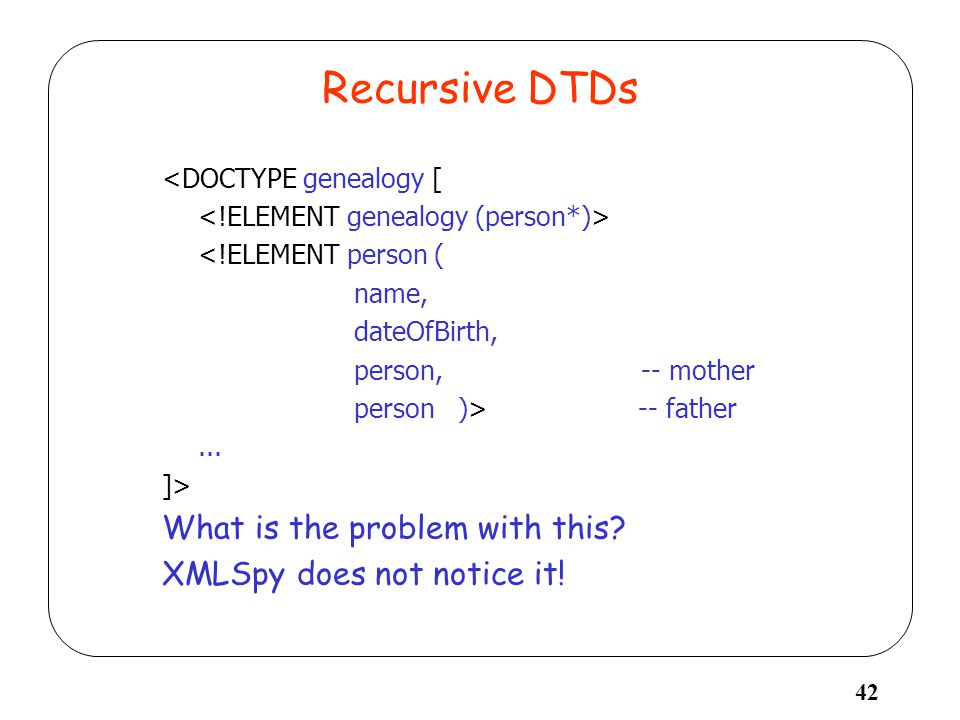 Recursive DTDs

<DOCTYPE genealogy [
<!ELEMENT genealogy (person*)>
<!ELEMENT person (
name,
dateOfBirth,
person, -- mother
person )> -- father
...
]>

What is the problem with this?
XMLSpy does not notice it!

42